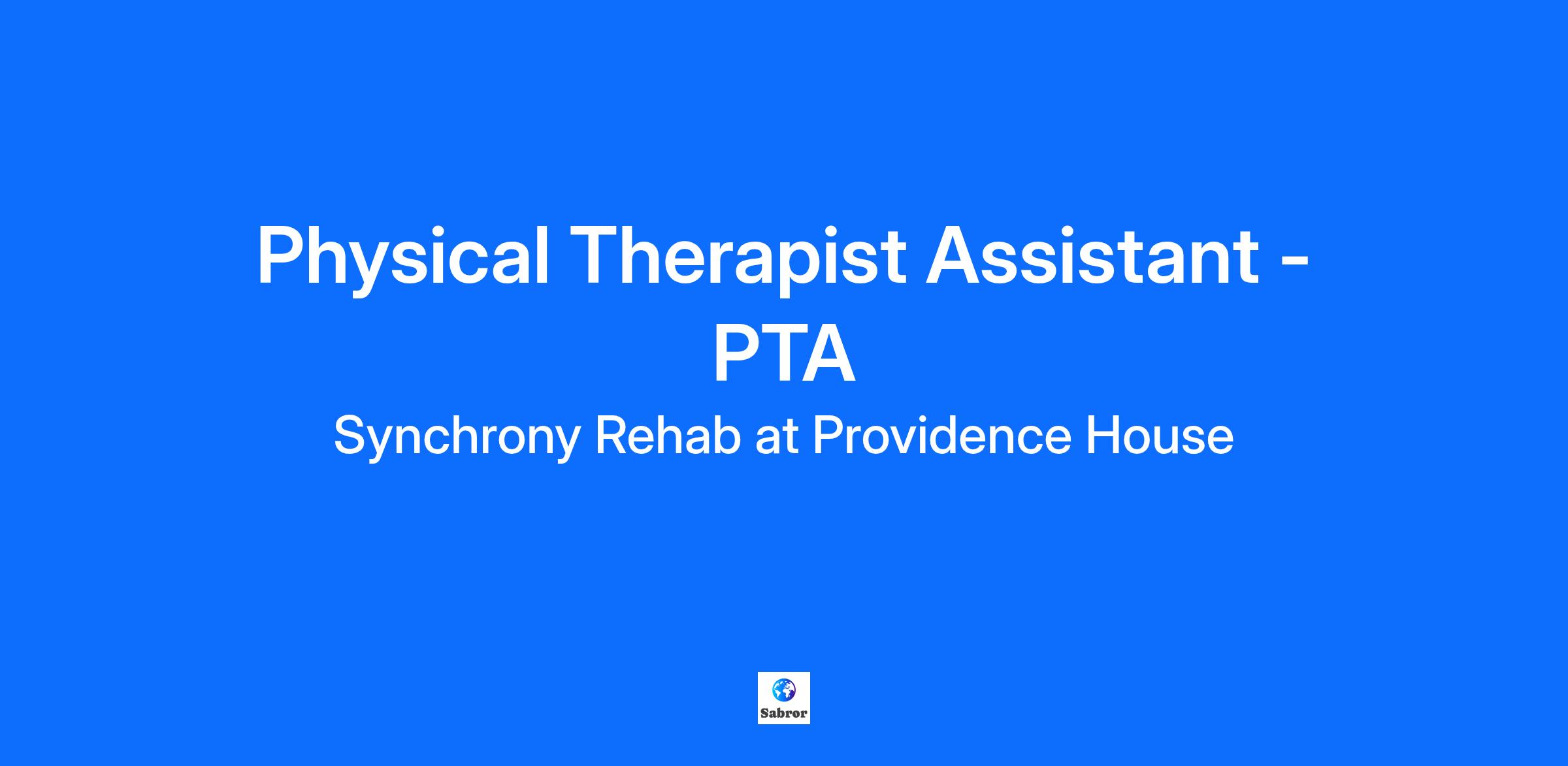 Physical Therapist Assistant - PTA

Synchrony Rehab at Providence House

Sabror